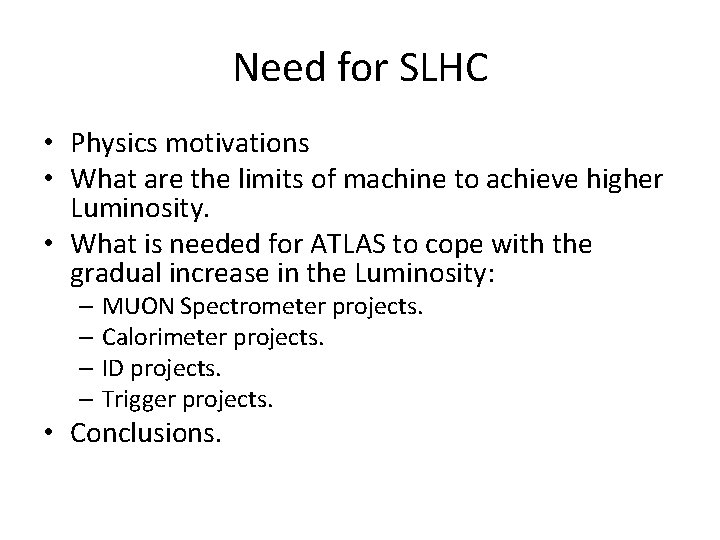 Need for SLHC

• Physics motivations
• What are the limits of machine to achieve higher Luminosity.
• What is needed for ATLAS to cope with the gradual increase in the Luminosity:
– MUON Spectrometer projects.
– Calorimeter projects.
– ID projects.
– Trigger projects.
• Conclusions.